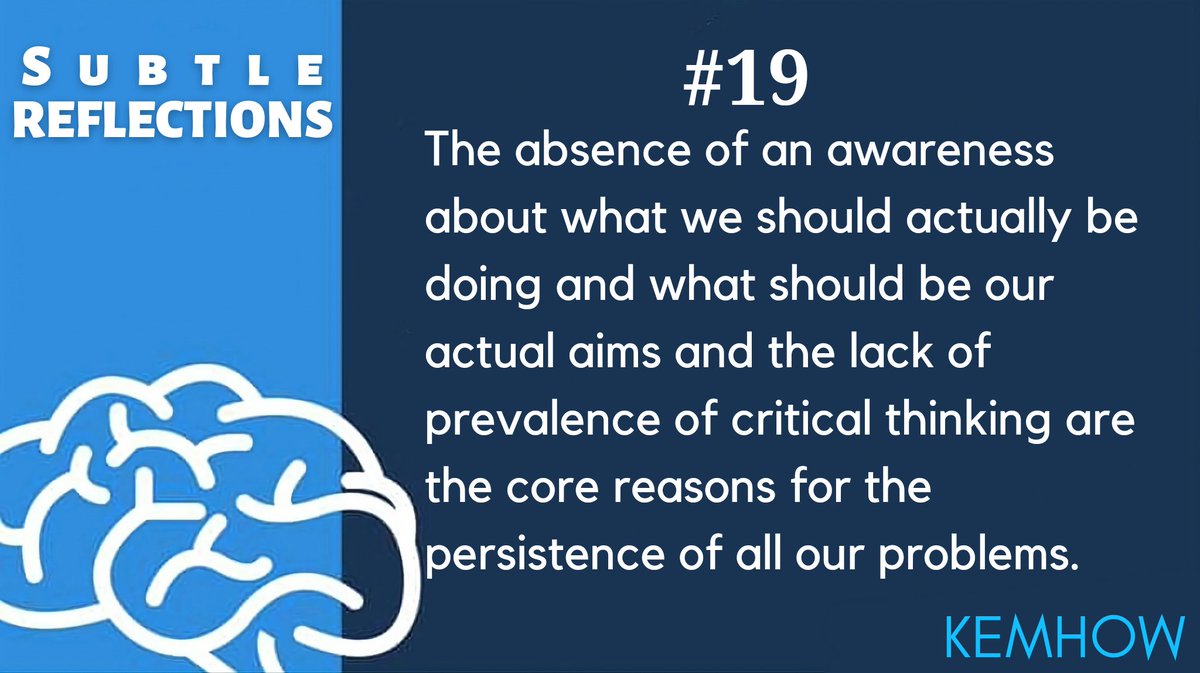 SUBTLE REFLECTIONS

#19

The absence of an awareness about what we should actually be doing and what should be our actual aims and the lack of prevalence of critical thinking are the core reasons for the persistence of all our problems.

KEMHOW